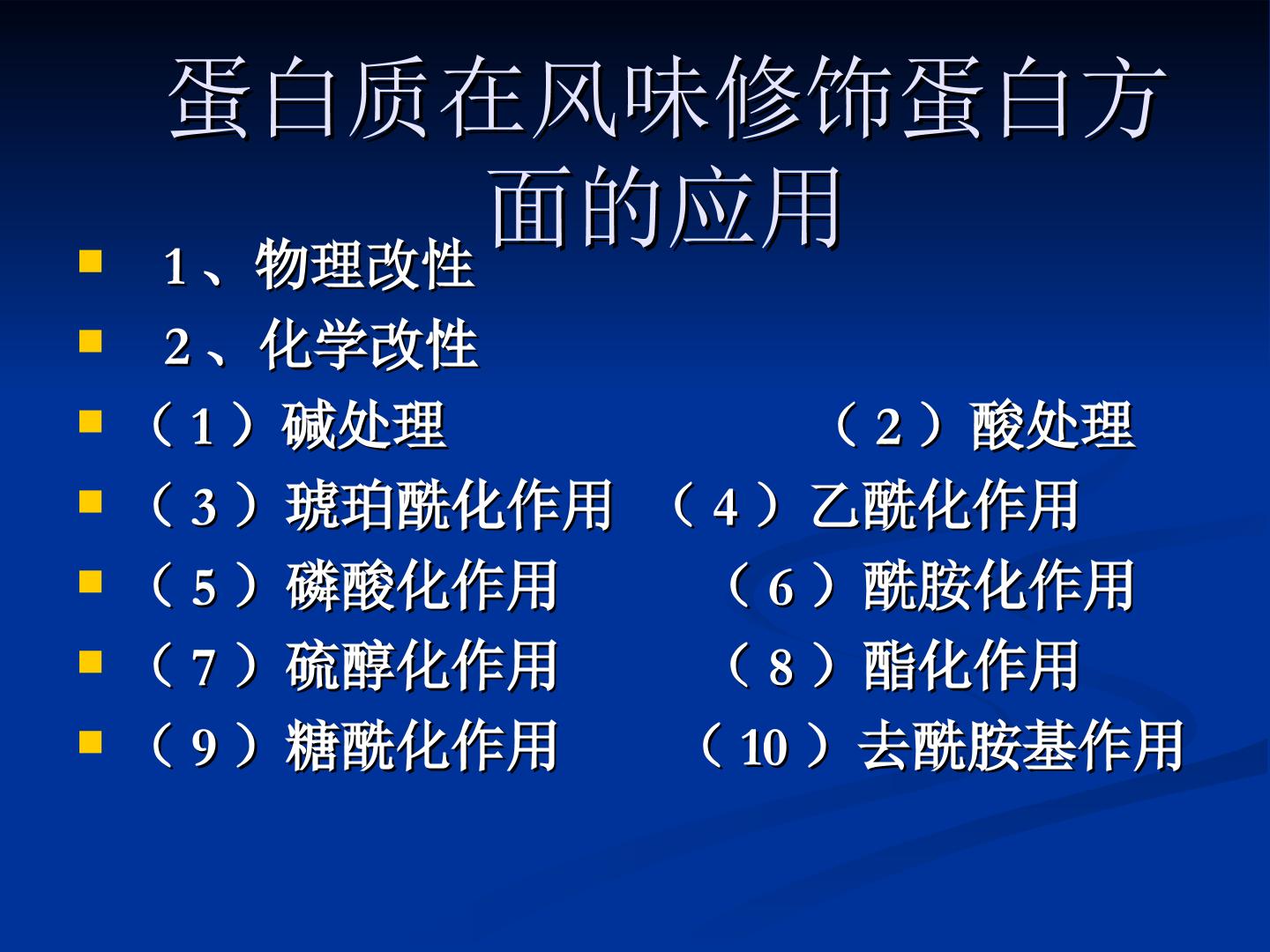 蛋白质在风味修饰蛋白方面的应用

• 1、物理改性
• 2、化学改性
• （1）碱处理 （2）酸处理
• （3）琥珀酰化作用 （4）乙酰化作用
• （5）磷酸化作用 （6）酰胺化作用
• （7）硫醇化作用 （8）酯化作用
• （9）糖酰化作用 （10）去酰胺基作用